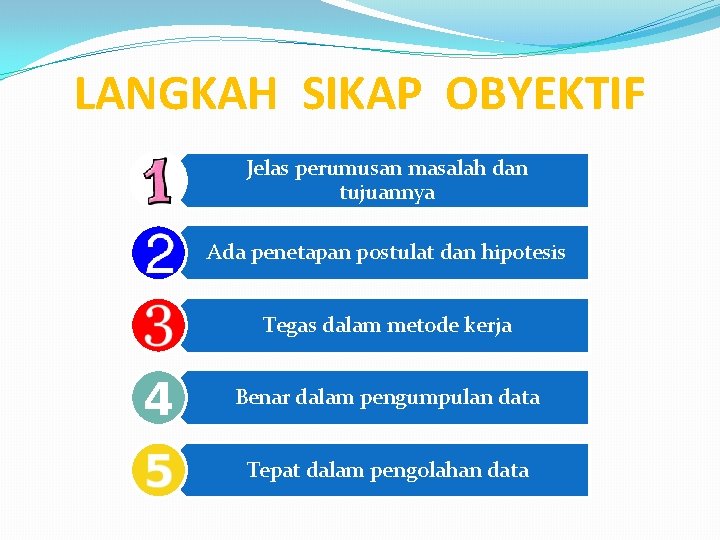 LANGKAH SIKAP OBYEKTIF

1 Jelas perumusan masalah dan tujuannya

2 Ada penetapan postulat dan hipotesis

3 Tegas dalam metode kerja

4 Benar dalam pengumpulan data

5 Tepat dalam pengolahan data